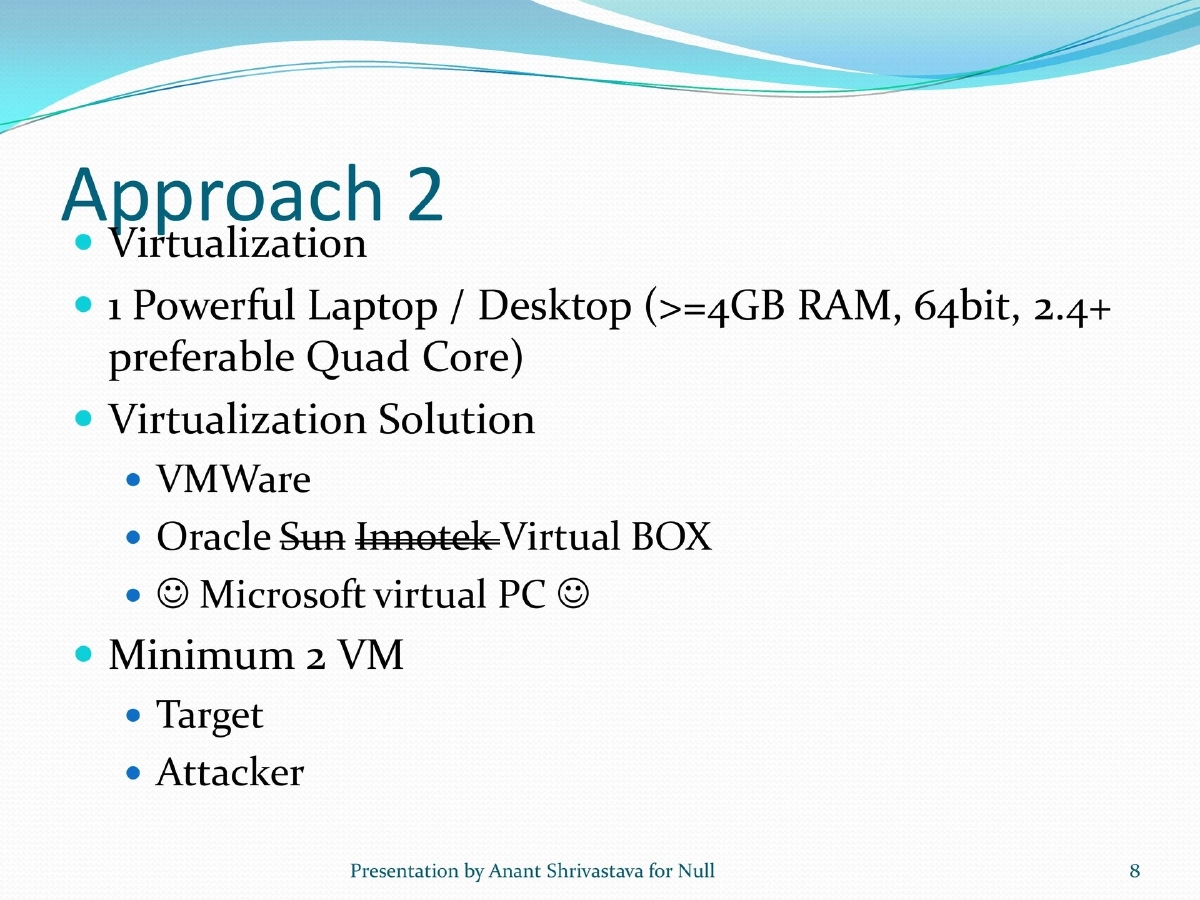 Approach 2

- Virtualization
- 1 Powerful Laptop / Desktop (>=4GB RAM, 64bit, 2.4+ preferable Quad Core)
- Virtualization Solution
  - VMWare
  - Oracle ~~Sun~~ ~~Innotek~~ Virtual BOX
  - ☺ Microsoft virtual PC ☺
- Minimum 2 VM
  - Target
  - Attacker

Presentation by Anant Shrivastava for Null

8